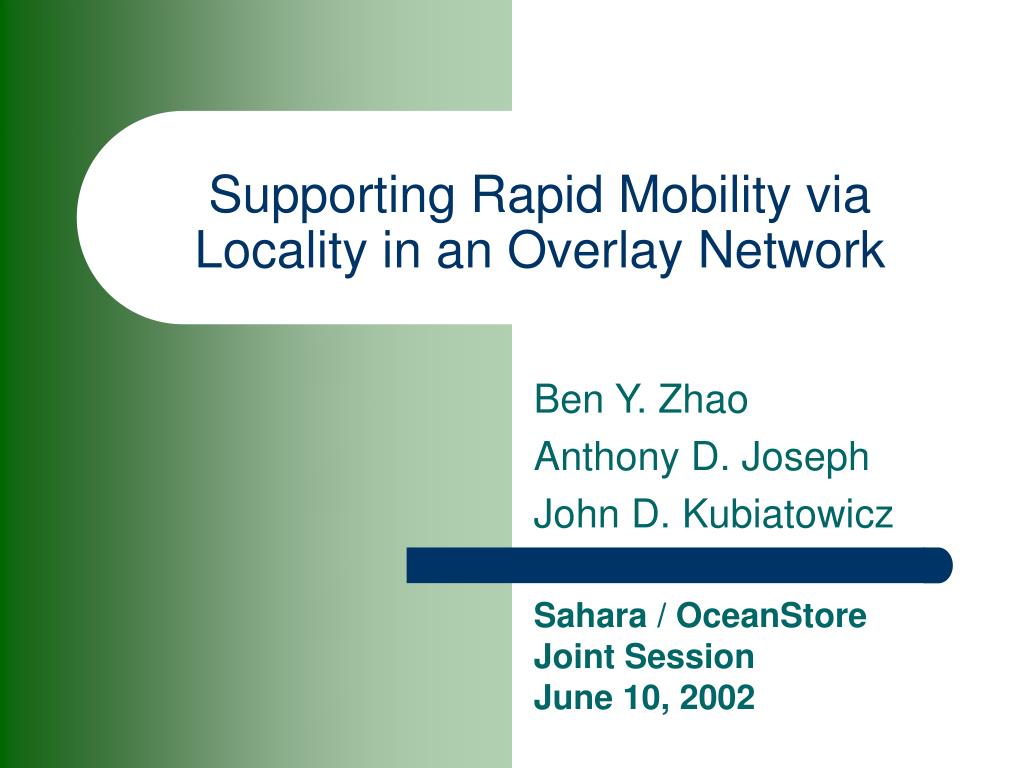 Supporting Rapid Mobility via Locality in an Overlay Network

Ben Y. Zhao
Anthony D. Joseph
John D. Kubiatowicz

Sahara / OceanStore
Joint Session
June 10, 2002